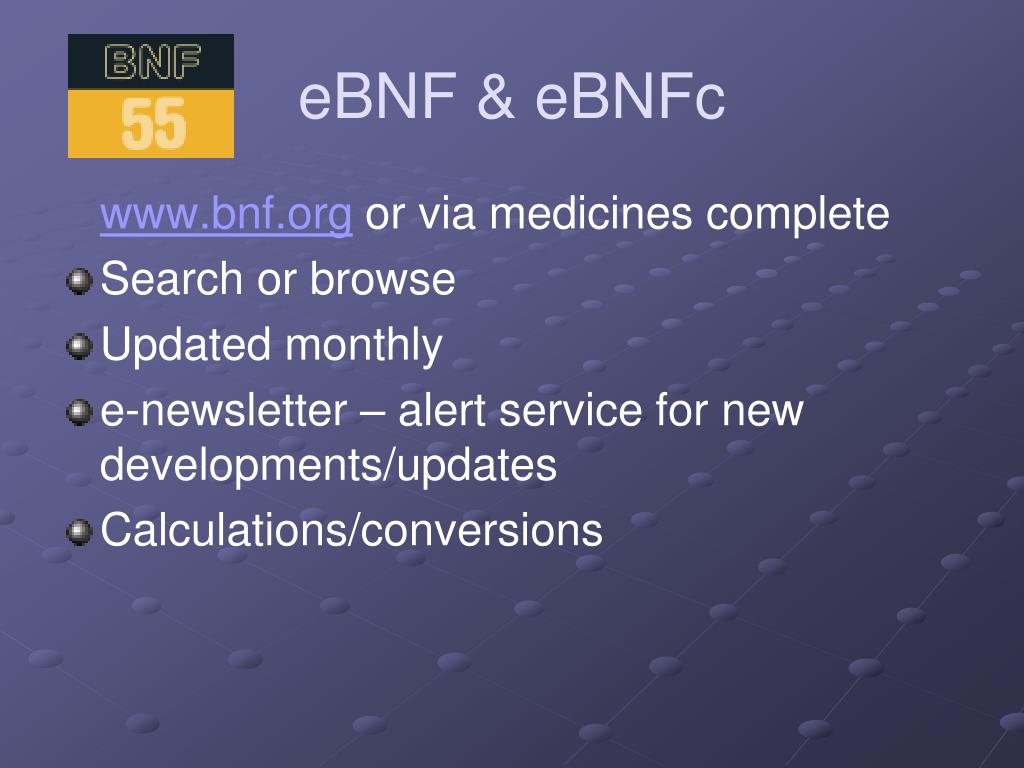 BNF
55

eBNF & eBNFc

www.bnf.org or via medicines complete

Search or browse

Updated monthly

e-newsletter – alert service for new developments/updates

Calculations/conversions